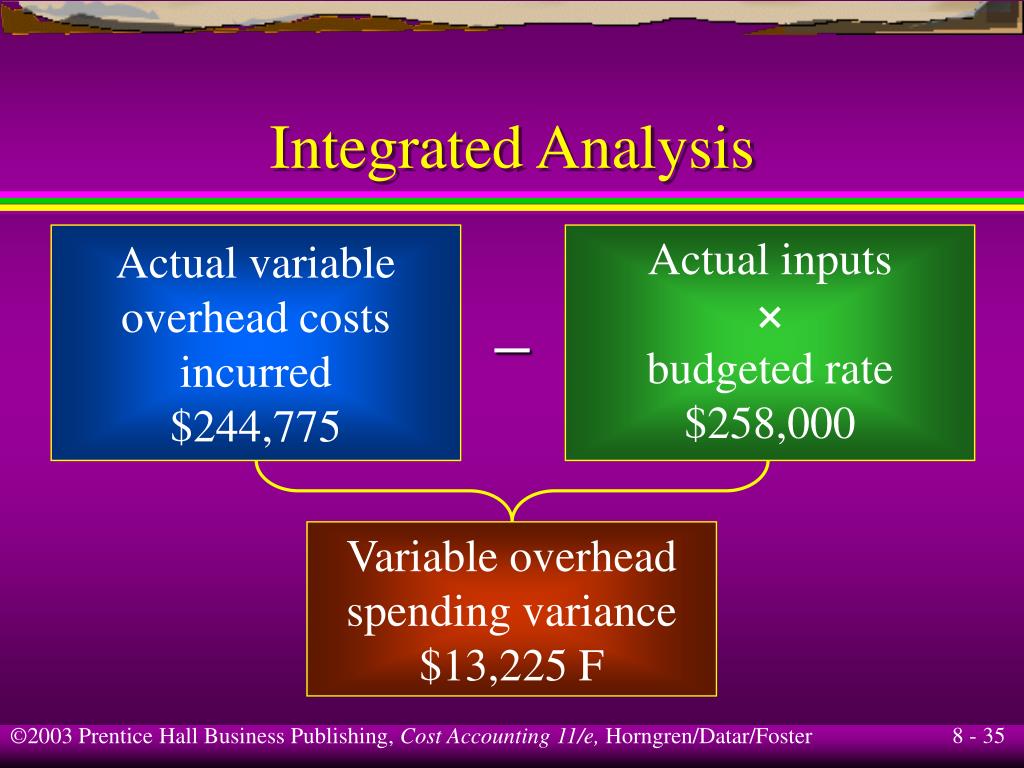 Integrated Analysis

Actual variable overhead costs incurred
$244,775

–

Actual inputs
×
budgeted rate
$258,000

Variable overhead spending variance
$13,225 F

©2003 Prentice Hall Business Publishing, Cost Accounting 11/e, Horngren/Datar/Foster

8 - 35